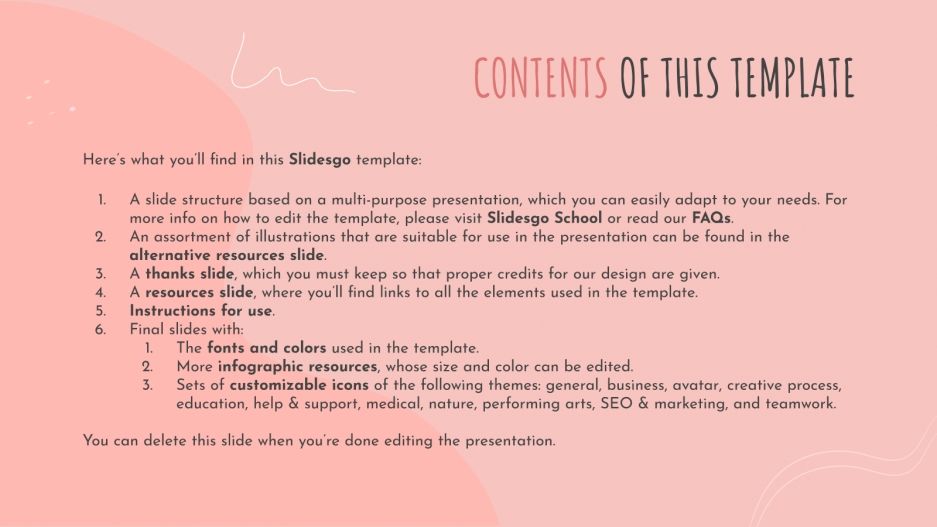 CONTENTS OF THIS TEMPLATE

Here's what you'll find in this Slidesgo template:

1. A slide structure based on a multi-purpose presentation, which you can easily adapt to your needs. For more info on how to edit the template, please visit Slidesgo School or read our FAQs.
2. An assortment of illustrations that are suitable for use in the presentation can be found in the alternative resources slide.
3. A thanks slide, which you must keep so that proper credits for our design are given.
4. A resources slide, where you'll find links to all the elements used in the template.
5. Instructions for use.
6. Final slides with:
   1. The fonts and colors used in the template.
   2. More infographic resources, whose size and color can be edited.
   3. Sets of customizable icons of the following themes: general, business, avatar, creative process, education, help & support, medical, nature, performing arts, SEO & marketing, and teamwork.

You can delete this slide when you're done editing the presentation.